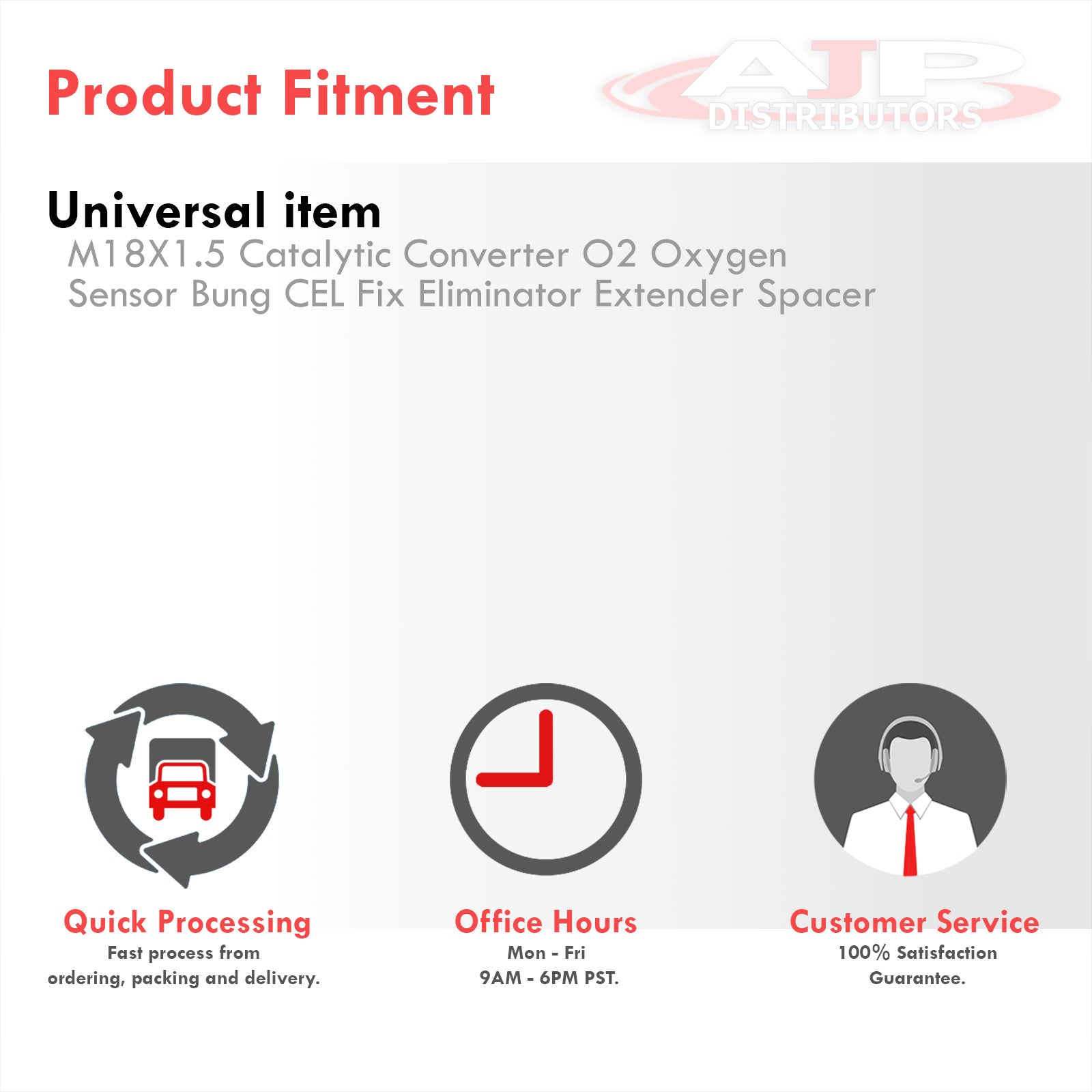 Product Fitment

AJP DISTRIBUTORS

Universal item

M18X1.5 Catalytic Converter O2 Oxygen Sensor Bung CEL Fix Eliminator Extender Spacer

Quick Processing
Fast process from ordering, packing and delivery.

Office Hours
Mon - Fri
9AM - 6PM PST.

Customer Service
100% Satisfaction Guarantee.